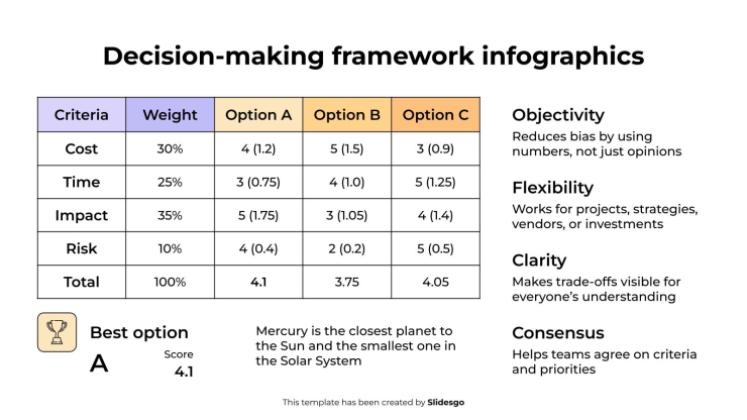 Decision-making framework infographics

| Criteria | Weight | Option A | Option B | Option C |
|---|---|---|---|---|
| Cost | 30% | 4 (1.2) | 5 (1.5) | 3 (0.9) |
| Time | 25% | 3 (0.75) | 4 (1.0) | 5 (1.25) |
| Impact | 35% | 5 (1.75) | 3 (1.05) | 4 (1.4) |
| Risk | 10% | 4 (0.4) | 2 (0.2) | 5 (0.5) |
| Total | 100% | 4.1 | 3.75 | 4.05 |

Best option
A
Score
4.1

Mercury is the closest planet to the Sun and the smallest one in the Solar System

Objectivity
Reduces bias by using numbers, not just opinions

Flexibility
Works for projects, strategies, vendors, or investments

Clarity
Makes trade-offs visible for everyone's understanding

Consensus
Helps teams agree on criteria and priorities

This template has been created by Slidesgo